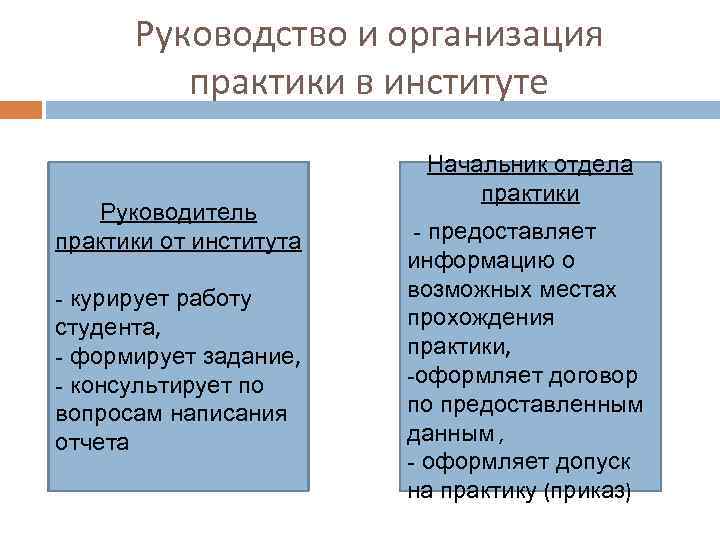 Руководство и организация практики в институте

Руководитель практики от института

- курирует работу студента,
- формирует задание,
- консультирует по вопросам написания отчета

Начальник отдела практики

- предоставляет информацию о возможных местах прохождения практики,
-оформляет договор по предоставленным данным ,
- оформляет допуск на практику (приказ)